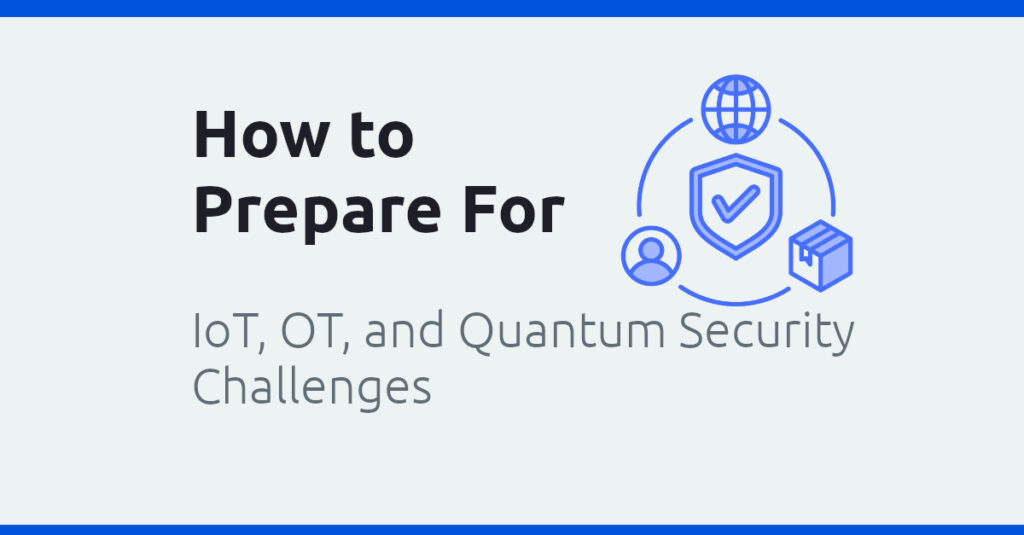 How to Prepare For

IoT, OT, and Quantum Security Challenges